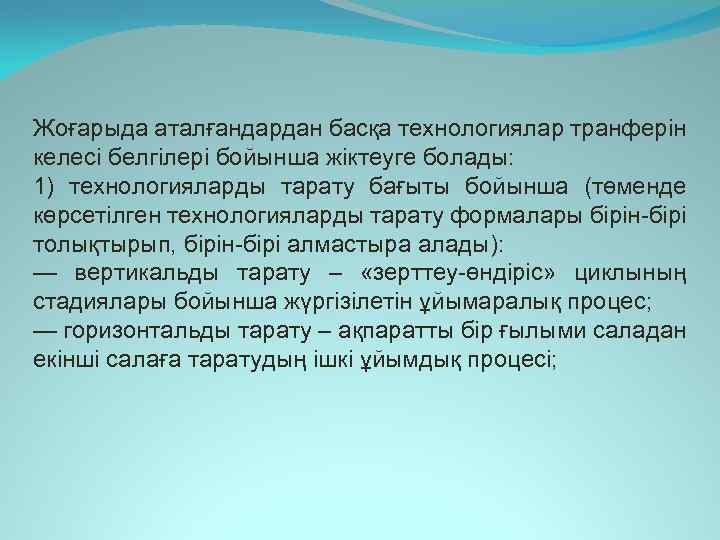 Жоғарыда аталғандардан басқа технологиялар транферін келесі белгілері бойынша жіктеуге болады:
1) технологияларды тарату бағыты бойынша (төменде көрсетілген технологияларды тарату формалары бірін-бірі толықтырып, бірін-бірі алмастыра алады):
— вертикальды тарату – «зерттеу-өндіріс» циклының стадиялары бойынша жүргізілетін ұйымаралық процес;
— горизонтальды тарату – ақпаратты бір ғылыми саладан екінші салаға таратудың ішкі ұйымдық процесі;